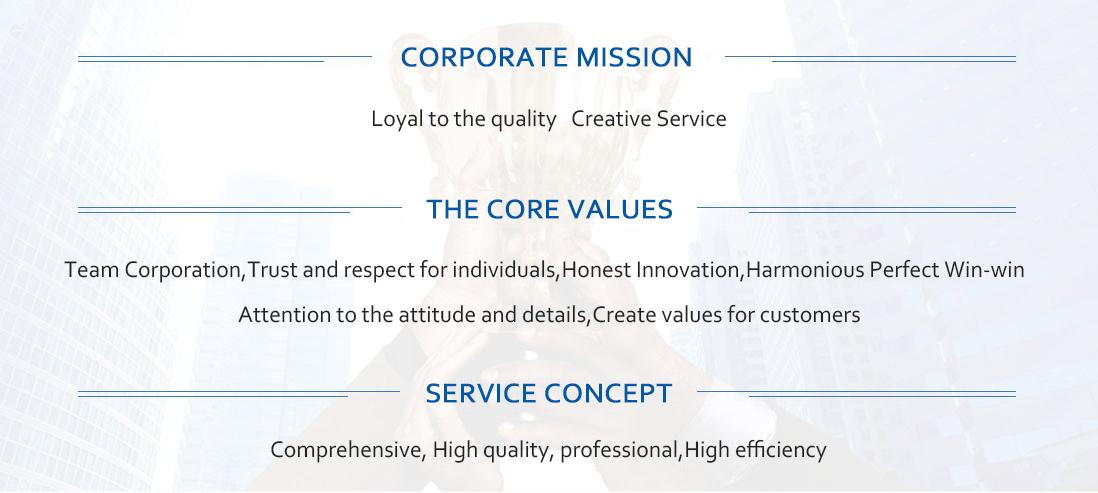 CORPORATE MISSION

Loyal to the quality   Creative Service

THE CORE VALUES

Team Corporation,Trust and respect for individuals,Honest Innovation,Harmonious Perfect Win-win

Attention to the attitude and details,Create values for customers

SERVICE CONCEPT

Comprehensive, High quality, professional,High efficiency